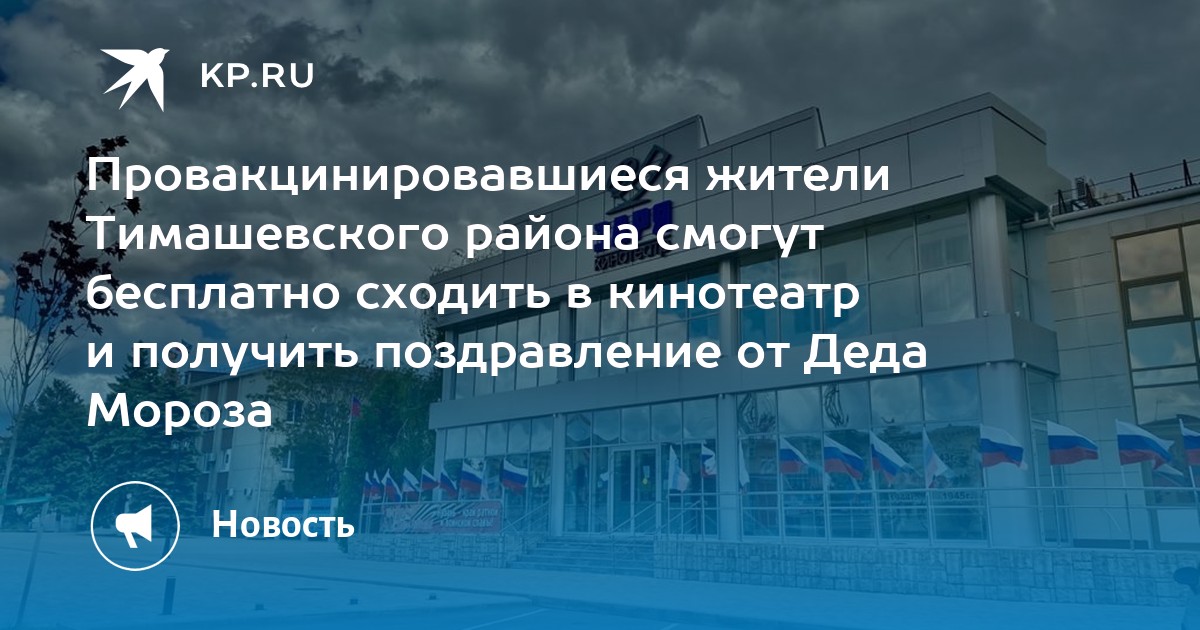 KP.RU

Провакцинировавшиеся жители Тимашевского района смогут бесплатно сходить в кинотеатр и получить поздравление от Деда Мороза

Новость